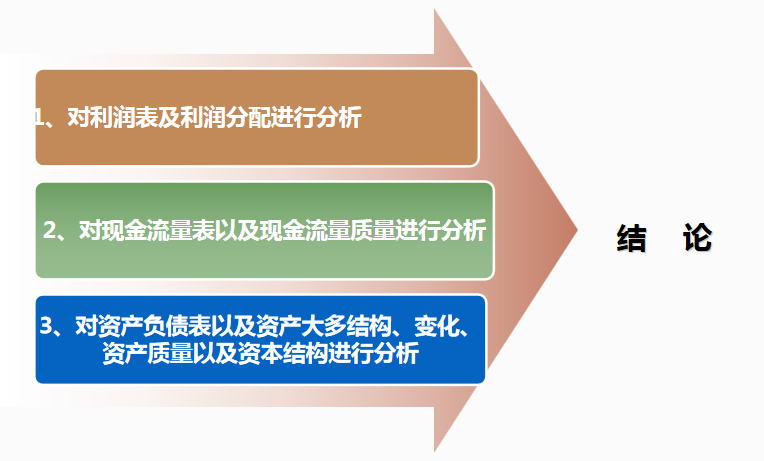 1、对利润表及利润分配进行分析

2、对现金流量表以及现金流量质量进行分析

3、对资产负债表以及资产大多结构、变化、资产质量以及资本结构进行分析

结　论